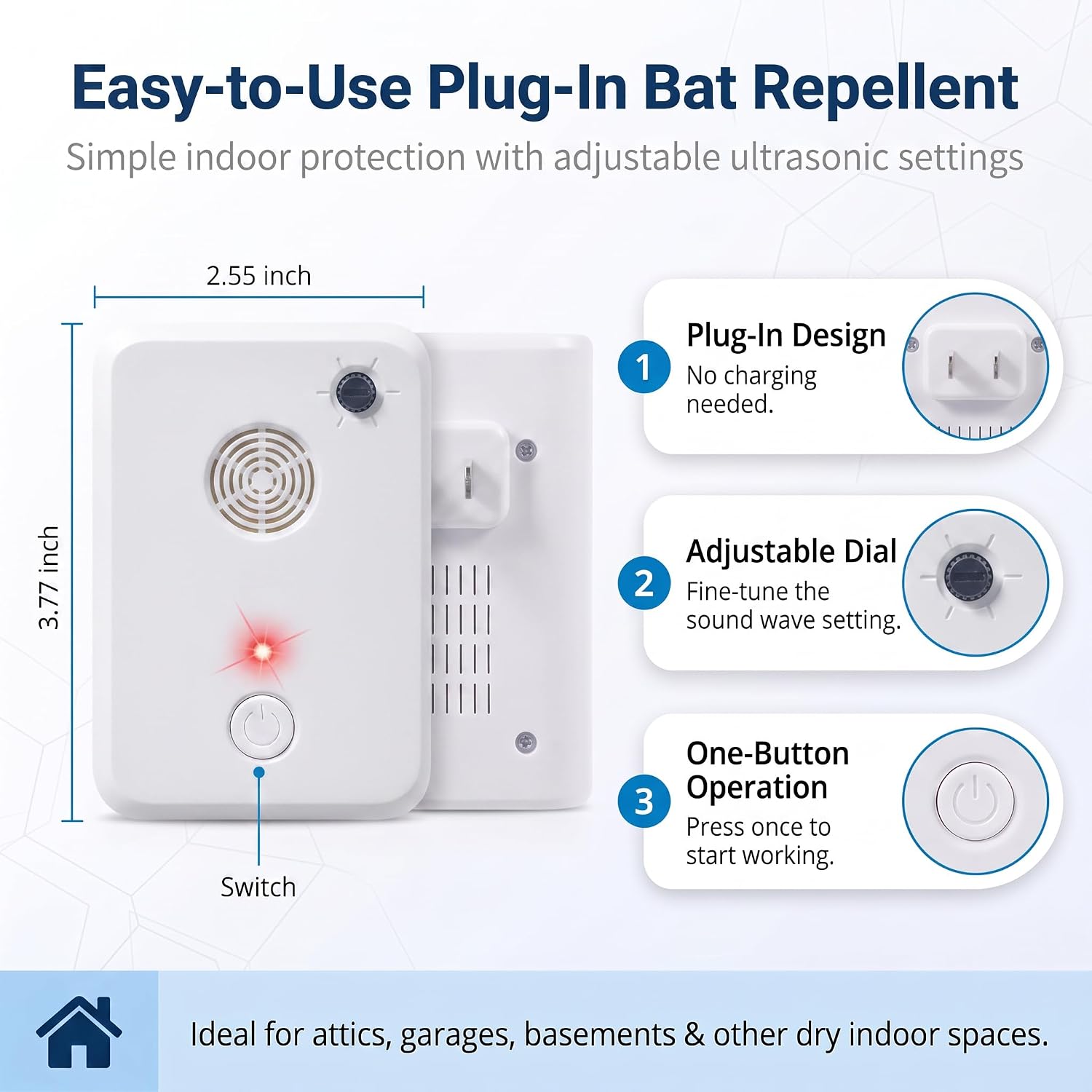 Easy-to-Use Plug-In Bat Repellent

Simple indoor protection with adjustable ultrasonic settings

2.55 inch

3.77 inch

Switch

1 Plug-In Design
No charging needed.

2 Adjustable Dial
Fine-tune the sound wave setting.

3 One-Button Operation
Press once to start working.

Ideal for attics, garages, basements & other dry indoor spaces.